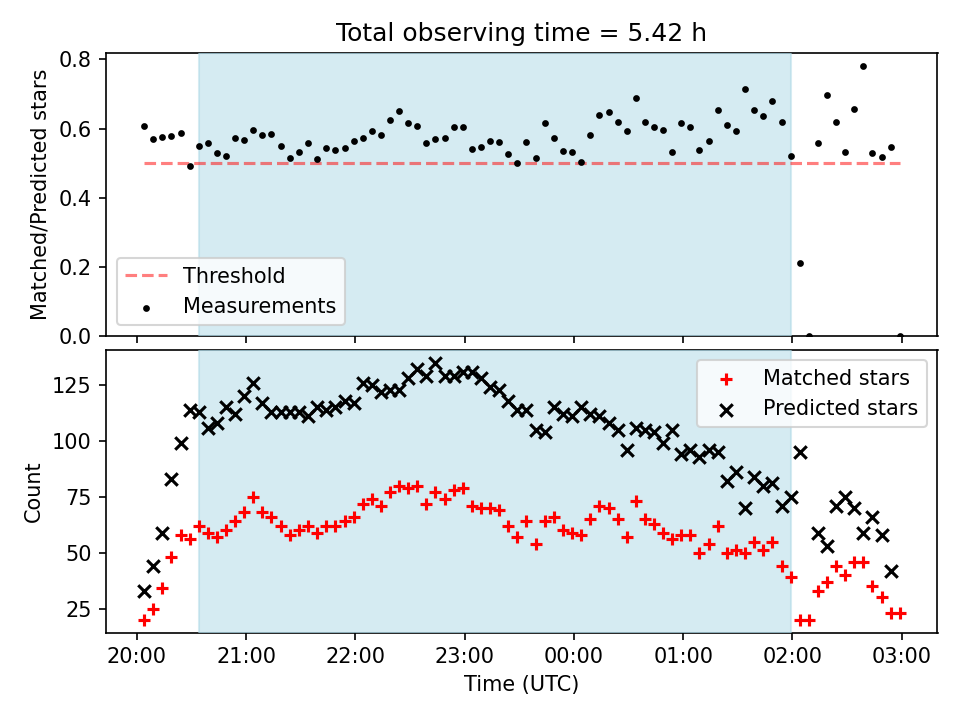 Total observing time = 5.42 h

Matched/Predicted stars

0.8
0.6
0.4
0.2
0.0

Threshold
Measurements

Count

125
100
75
50
25

Matched stars
Predicted stars

20:00
21:00
22:00
23:00
00:00
01:00
02:00
03:00

Time (UTC)